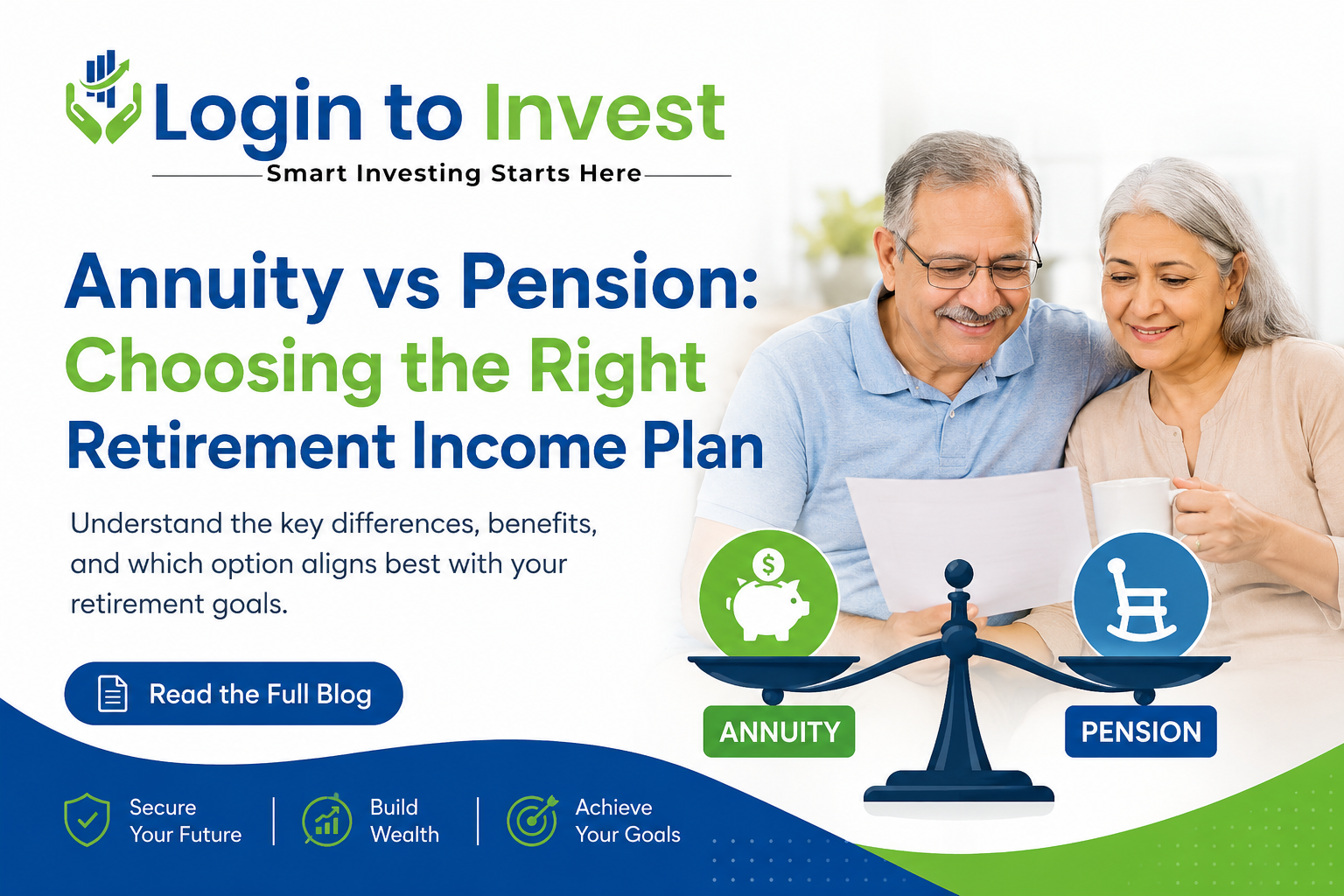 Login to Invest

Smart Investing Starts Here

Annuity vs Pension: Choosing the Right Retirement Income Plan

Understand the key differences, benefits, and which option aligns best with your retirement goals.

Read the Full Blog

$

ANNUITY

PENSION

Secure
Your Future

Build
Wealth

Achieve
Your Goals